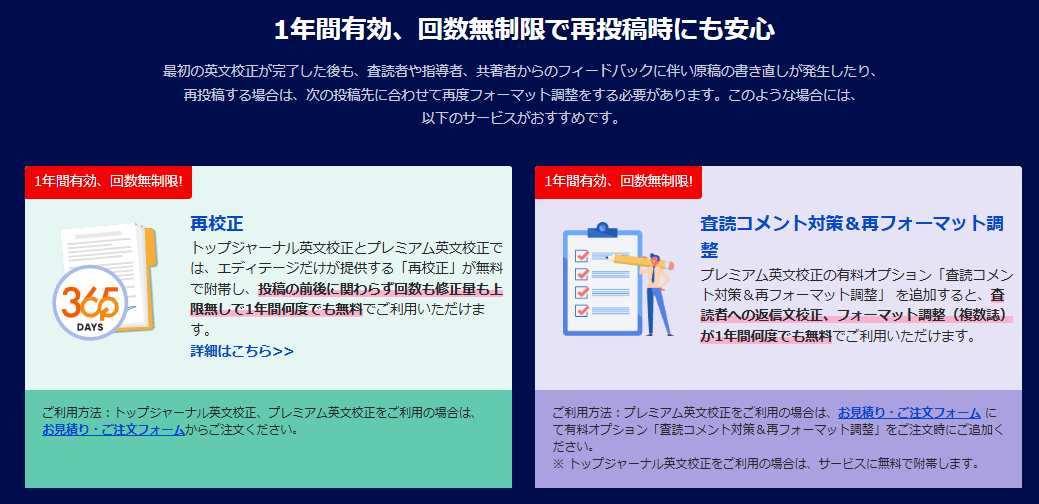 1年間有効、回数無制限で再投稿時にも安心

最初の英文校正が完了した後も、査読者や指導者、共著者からのフィードバックに伴い原稿の書き直しが発生したり、再投稿する場合は、次の投稿先に合わせて再度フォーマット調整をする必要があります。このような場合には、以下のサービスがおすすめです。

1年間有効、回数無制限!

365 DAYS

再校正

トップジャーナル英文校正とプレミアム英文校正では、エディテージだけが提供する「再校正」が無料で附帯し、投稿の前後に関わらず回数も修正量も上限無しで1年間何度でも無料でご利用いただけます。

詳細はこちら>>

ご利用方法：トップジャーナル英文校正、プレミアム英文校正をご利用の場合は、お見積り・ご注文フォームからご注文ください。

1年間有効、回数無制限!

査読コメント対策＆再フォーマット調整

プレミアム英文校正の有料オプション「査読コメント対策＆再フォーマット調整」 を追加すると、査読者への返信文校正、フォーマット調整（複数誌）が1年間何度でも無料でご利用いただけます。

ご利用方法：プレミアム英文校正をご利用の場合は、お見積り・ご注文フォーム にて有料オプション「査読コメント対策＆再フォーマット調整」をご注文時にご追加ください。
※ トップジャーナル英文校正をご利用の場合は、サービスに無料で附帯します。